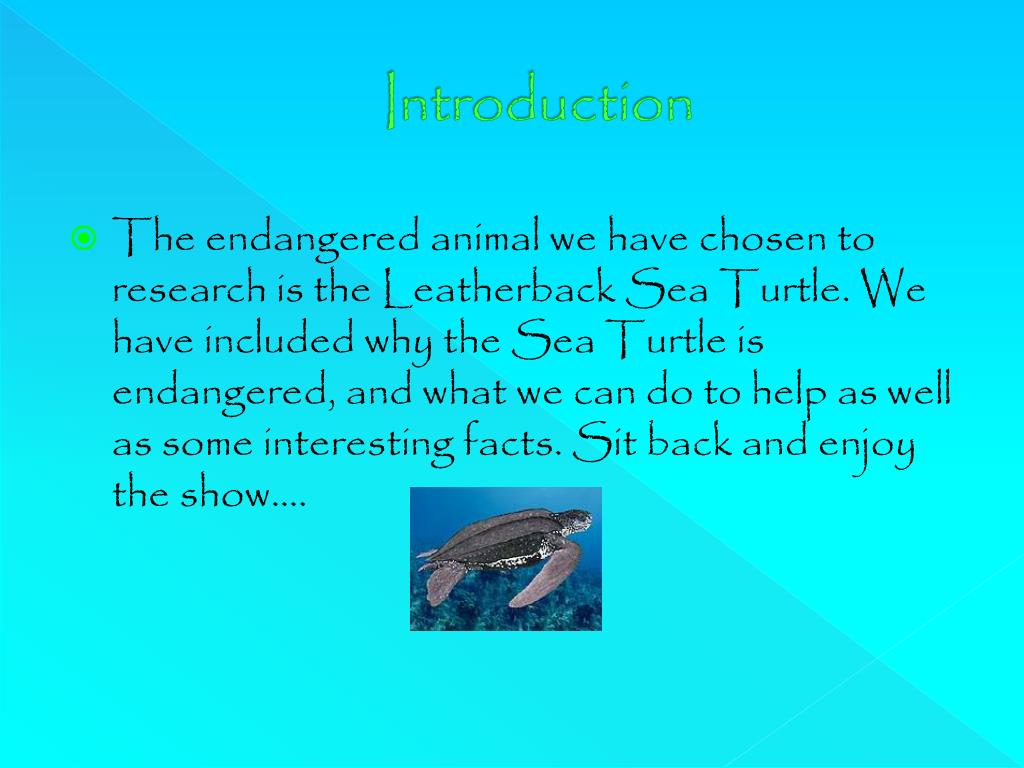 Introduction

The endangered animal we have chosen to research is the Leatherback Sea Turtle. We have included why the Sea Turtle is endangered, and what we can do to help as well as some interesting facts. Sit back and enjoy the show….